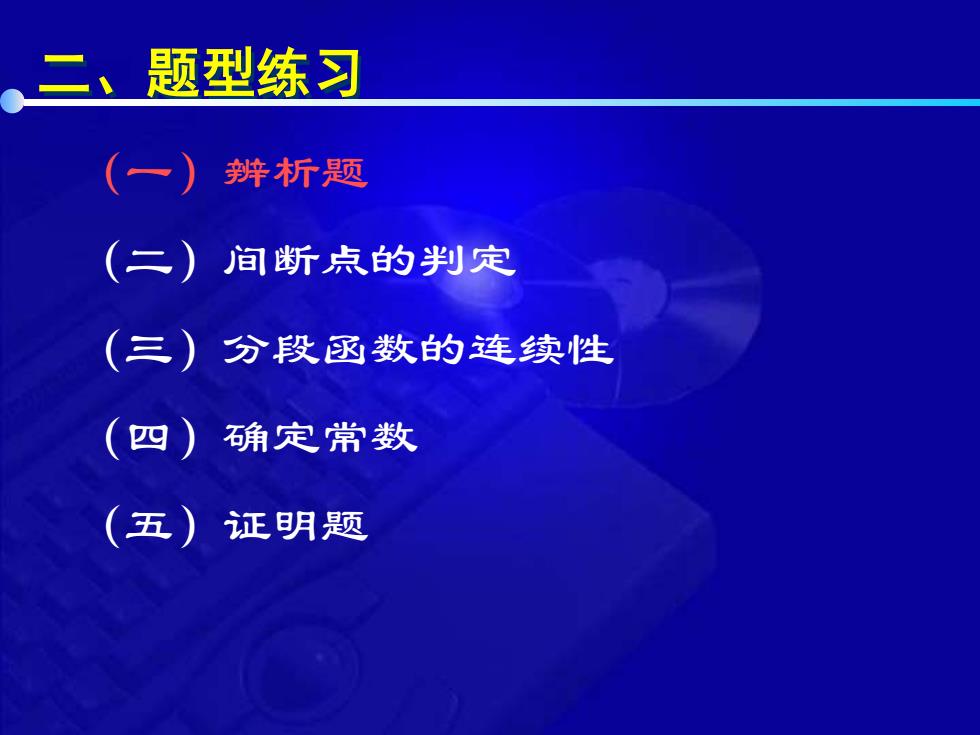 二、题型练习

（一）辨析题

（二）间断点的判定

（三）分段函数的连续性

（四）确定常数

（五）证明题